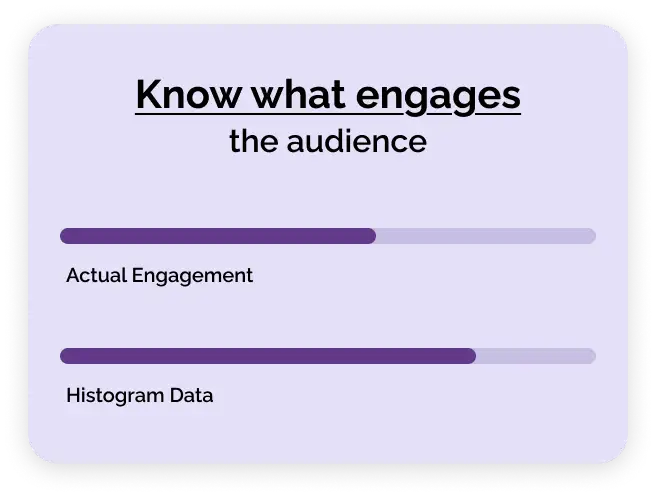 Know what engages
the audience

Actual Engagement

Histogram Data